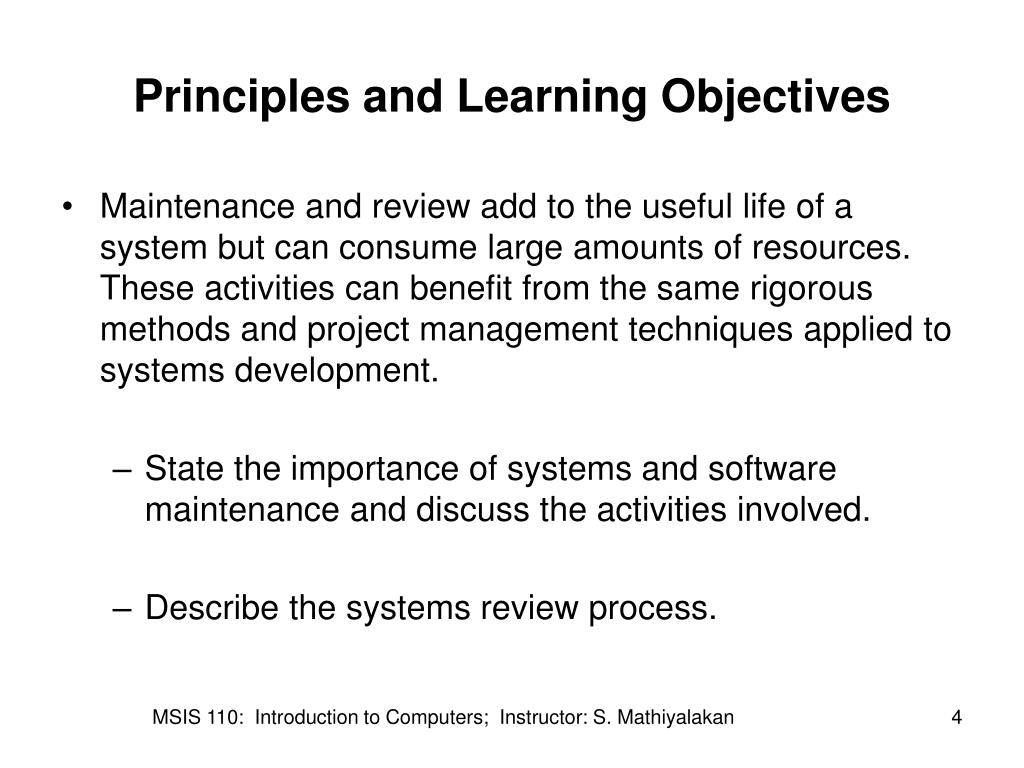 Principles and Learning Objectives

• Maintenance and review add to the useful life of a system but can consume large amounts of resources. These activities can benefit from the same rigorous methods and project management techniques applied to systems development.

– State the importance of systems and software maintenance and discuss the activities involved.

– Describe the systems review process.

MSIS 110: Introduction to Computers; Instructor: S. Mathiyalakan

4